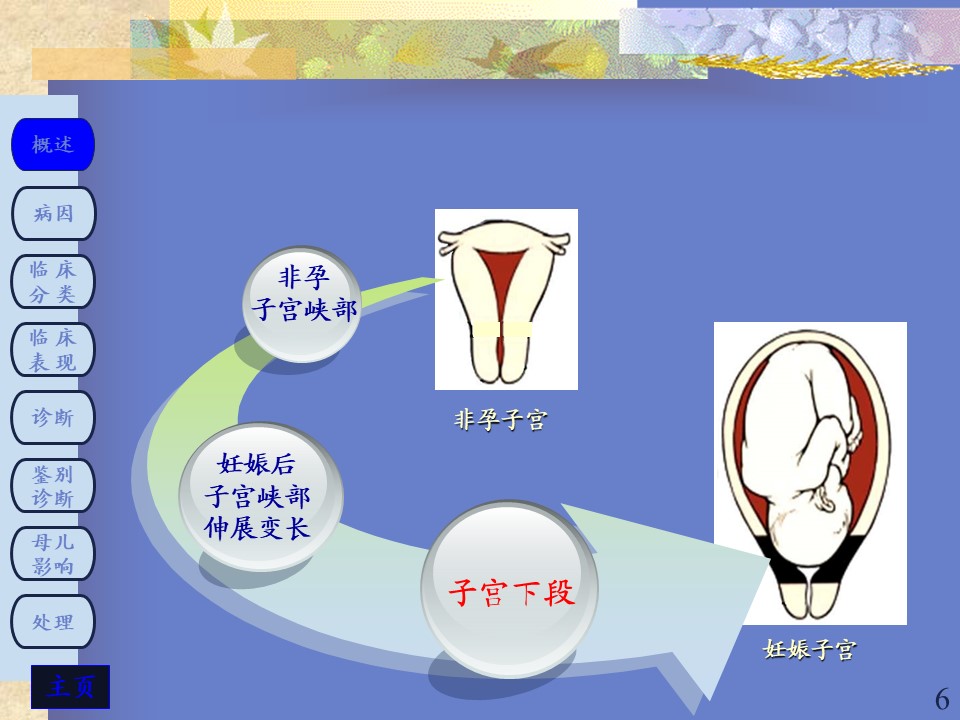 概述

病因

临床分类

临床表现

诊断

鉴别诊断

母儿影响

处理

主页

非孕子宫峡部

妊娠后子宫峡部伸展变长

子宫下段

非孕子宫

妊娠子宫

6